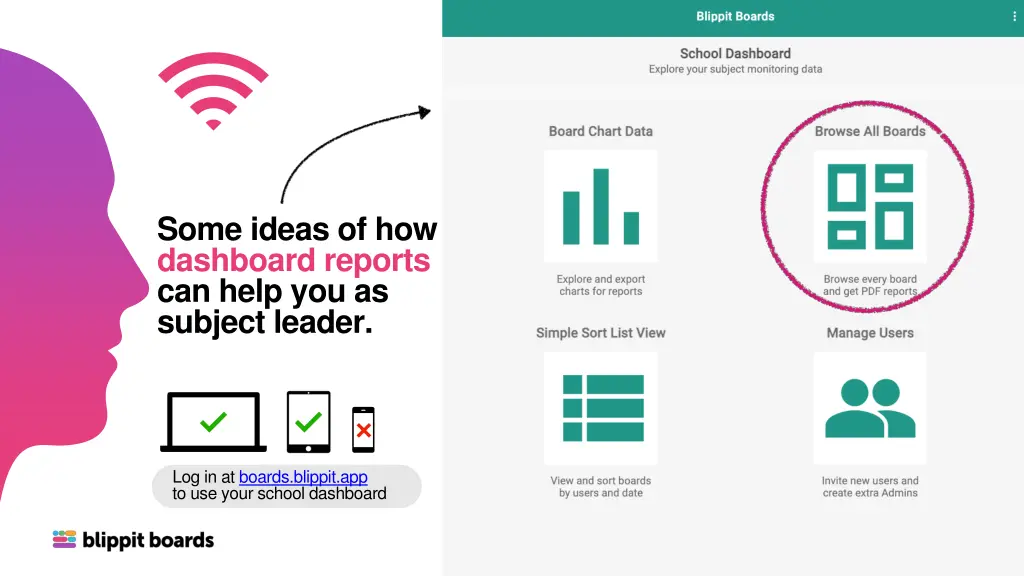 Some ideas of how dashboard reports can help you as subject leader.

Log in at boards.blippit.app
to use your school dashboard

blippit boards

Blippit Boards

School Dashboard
Explore your subject monitoring data

Board Chart Data

Explore and export charts for reports

Browse All Boards

Browse every board and get PDF reports

Simple Sort List View

View and sort boards by users and date

Manage Users

Invite new users and create extra Admins